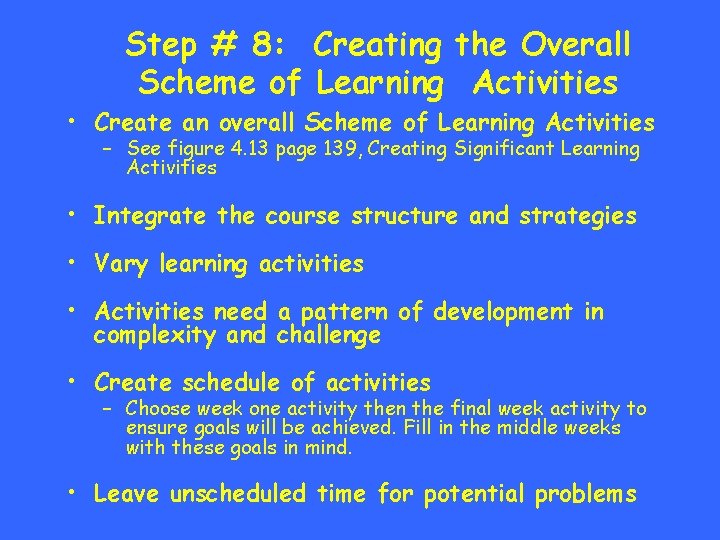 Step # 8: Creating the Overall Scheme of Learning Activities

• Create an overall Scheme of Learning Activities
– See figure 4.13 page 139, Creating Significant Learning Activities

• Integrate the course structure and strategies

• Vary learning activities

• Activities need a pattern of development in complexity and challenge

• Create schedule of activities
– Choose week one activity then the final week activity to ensure goals will be achieved. Fill in the middle weeks with these goals in mind.

• Leave unscheduled time for potential problems